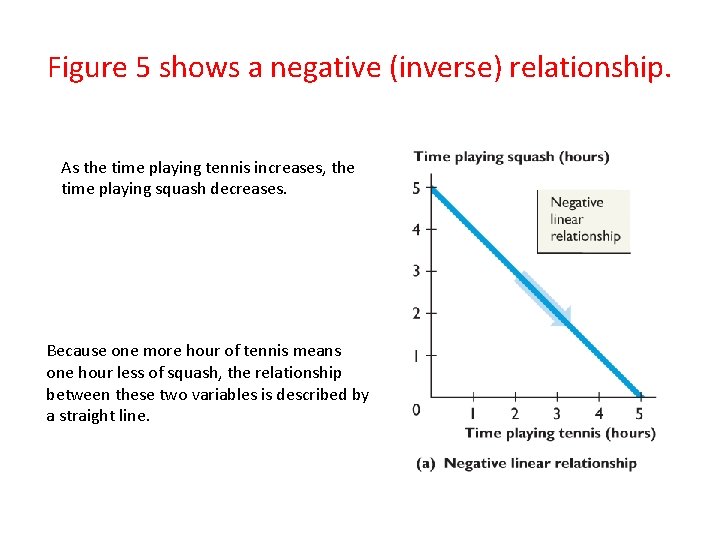 Figure 5 shows a negative (inverse) relationship.

As the time playing tennis increases, the time playing squash decreases.

Because one more hour of tennis means one hour less of squash, the relationship between these two variables is described by a straight line.

Time playing squash (hours)

5
4
3
2
1
0

Negative linear relationship

1 2 3 4 5

Time playing tennis (hours)

(a) Negative linear relationship